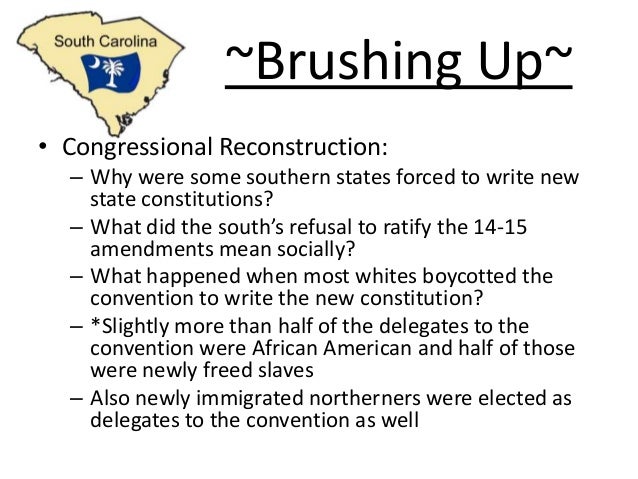 South Carolina

~Brushing Up~

• Congressional Reconstruction:
  – Why were some southern states forced to write new state constitutions?
  – What did the south's refusal to ratify the 14-15 amendments mean socially?
  – What happened when most whites boycotted the convention to write the new constitution?
  – *Slightly more than half of the delegates to the convention were African American and half of those were newly freed slaves
  – Also newly immigrated northerners were elected as delegates to the convention as well